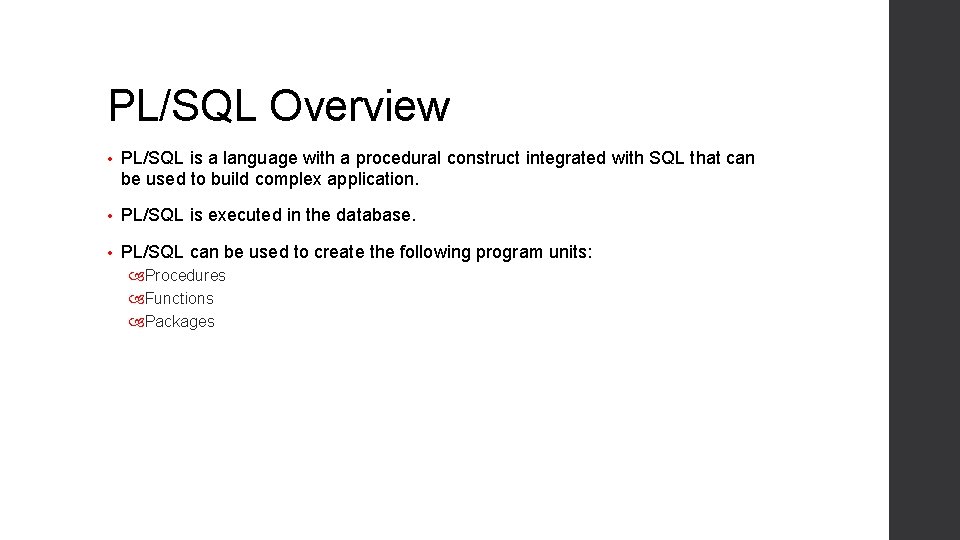 PL/SQL Overview

• PL/SQL is a language with a procedural construct integrated with SQL that can be used to build complex application.

• PL/SQL is executed in the database.

• PL/SQL can be used to create the following program units:

Procedures
Functions
Packages